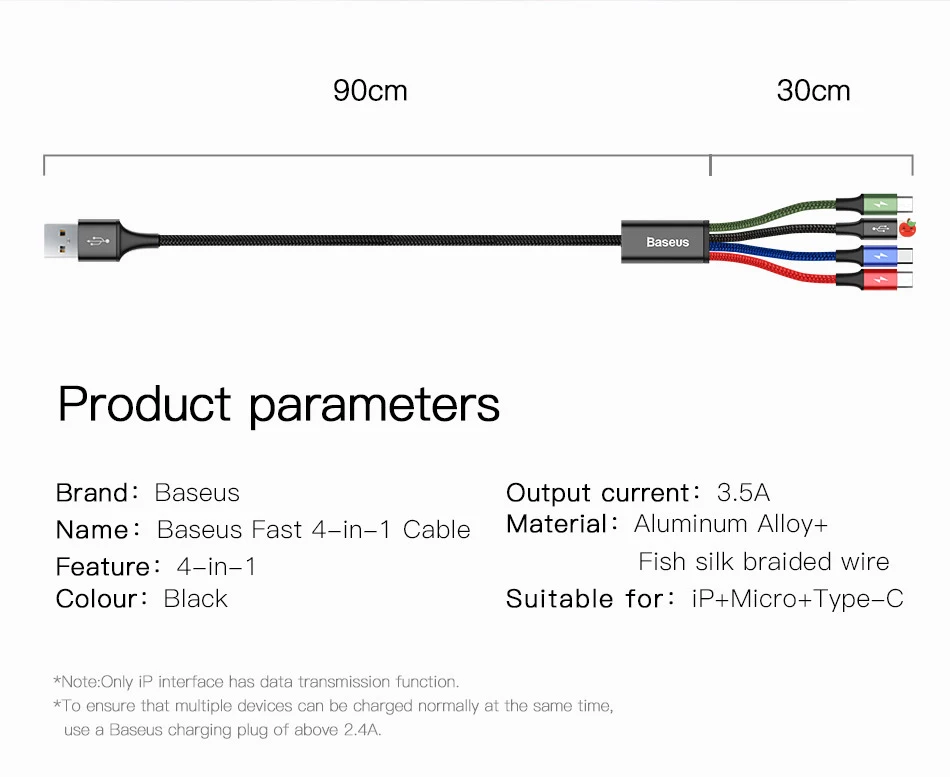 90cm

30cm

Baseus

Product parameters

Brand: Baseus
Name: Baseus Fast 4-in-1 Cable
Feature: 4-in-1
Colour: Black

Output current: 3.5A
Material: Aluminum Alloy+ Fish silk braided wire
Suitable for: iP+Micro+Type-C

*Note:Only iP interface has data transmission function.
*To ensure that multiple devices can be charged normally at the same time, use a Baseus charging plug of above 2.4A.